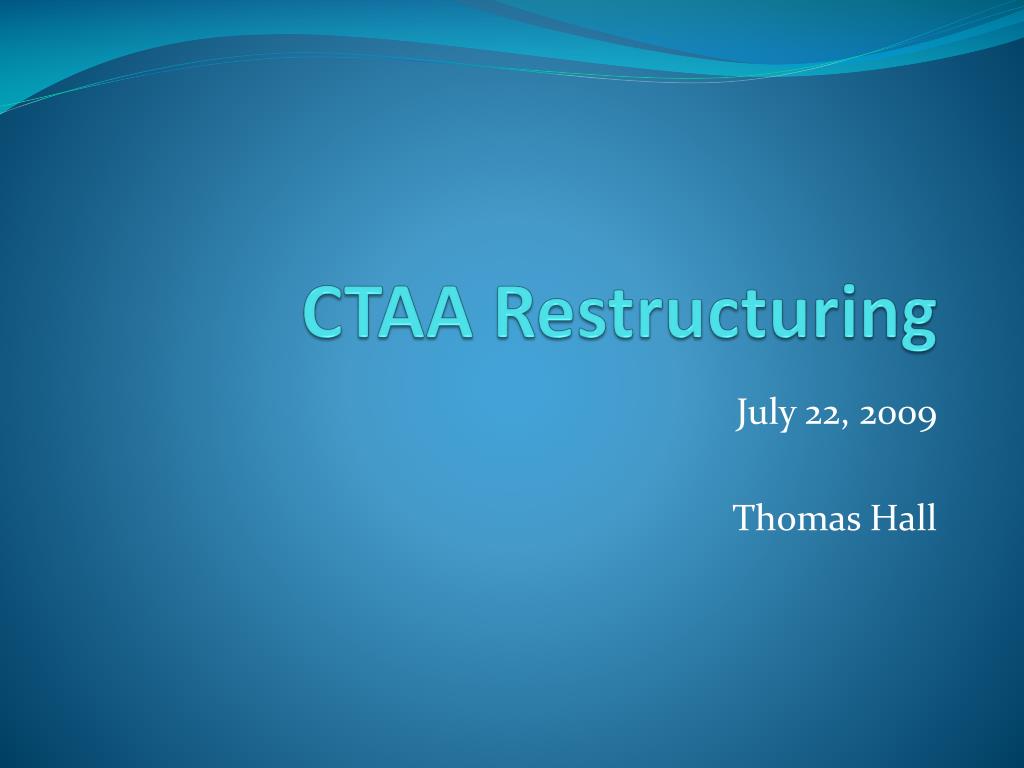 CTAA Restructuring

July 22, 2009

Thomas Hall